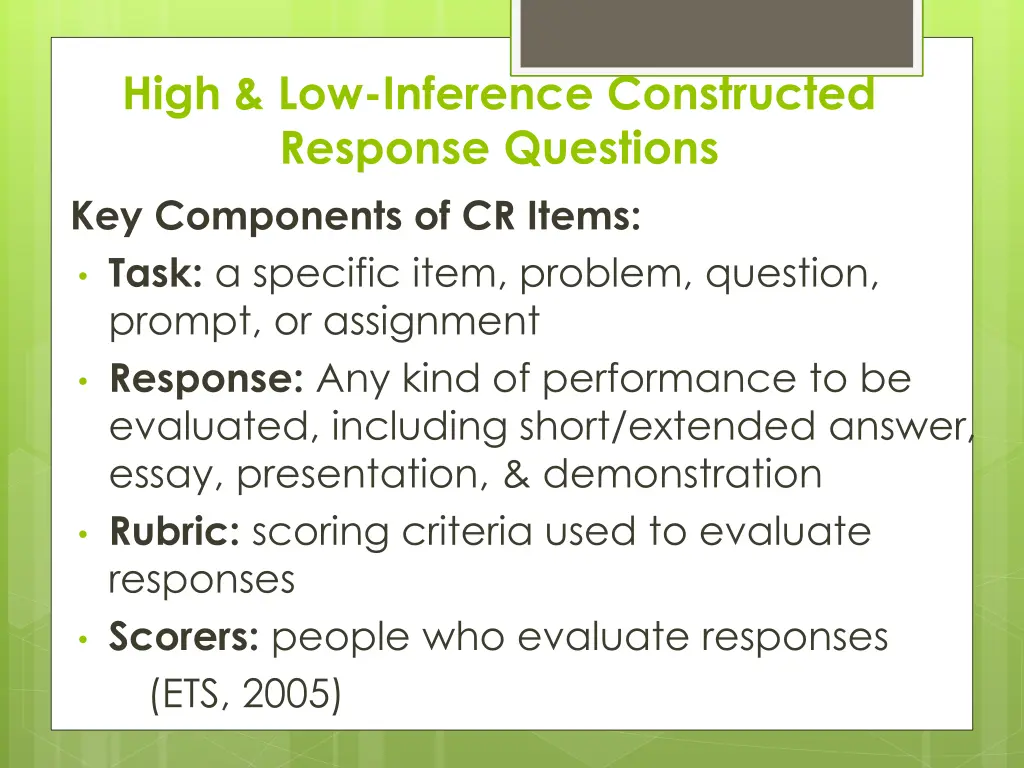 High & Low-Inference Constructed Response Questions

Key Components of CR Items:

• Task: a specific item, problem, question, prompt, or assignment
• Response: Any kind of performance to be evaluated, including short/extended answer, essay, presentation, & demonstration
• Rubric: scoring criteria used to evaluate responses
• Scorers: people who evaluate responses

(ETS, 2005)